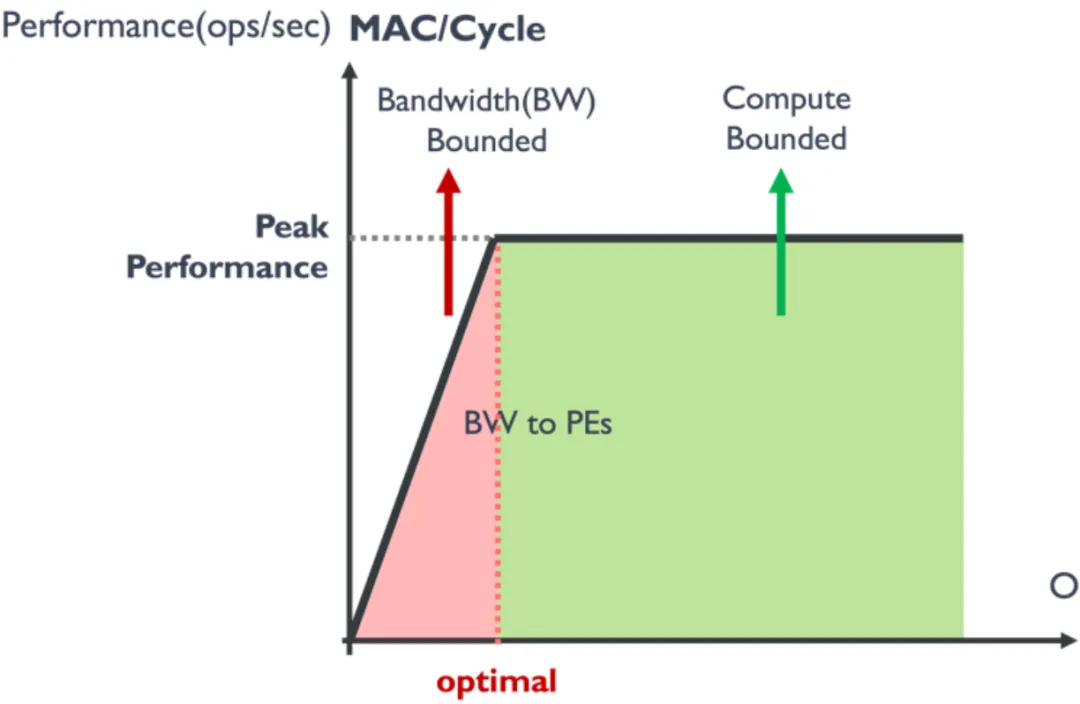 Performance(ops/sec) MAC/Cycle

Bandwidth(BW) Bounded

Compute Bounded

Peak Performance

BW to PEs

O

optimal